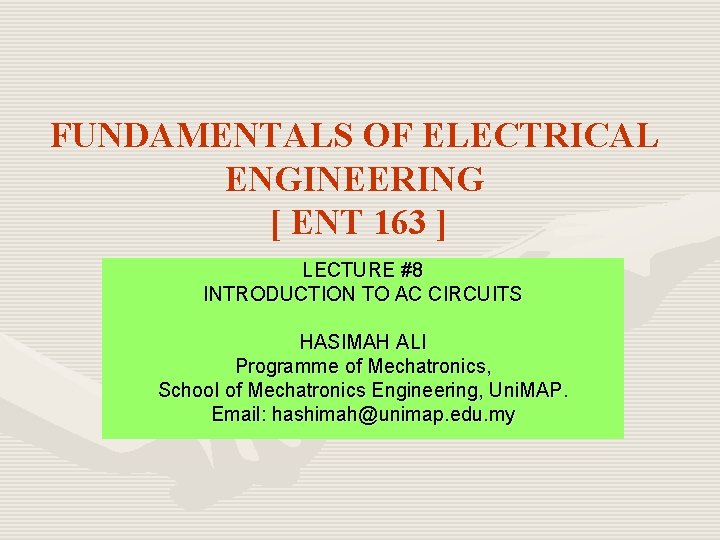 FUNDAMENTALS OF ELECTRICAL ENGINEERING
[ ENT 163 ]

LECTURE #8
INTRODUCTION TO AC CIRCUITS

HASIMAH ALI
Programme of Mechatronics,
School of Mechatronics Engineering, UniMAP.
Email: hashimah@unimap.edu.my